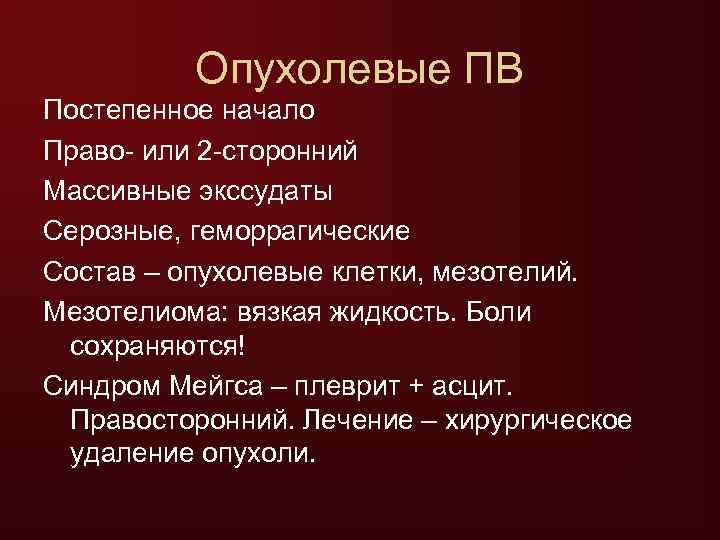 Опухолевые ПВ

Постепенное начало

Право- или 2-сторонний

Массивные экссудаты

Серозные, геморрагические

Состав – опухолевые клетки, мезотелий.

Мезотелиома: вязкая жидкость. Боли сохраняются!

Синдром Мейгса – плеврит + асцит. Правосторонний. Лечение – хирургическое удаление опухоли.